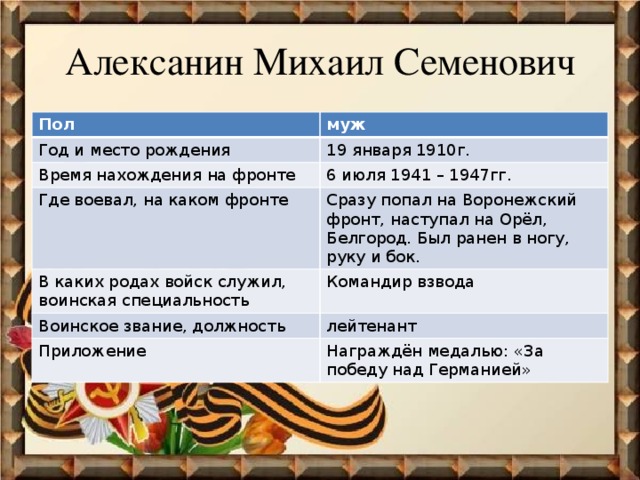 Алексанин Михаил Семенович

| Пол | муж |
|---|---|
| Год и место рождения | 19 января 1910г. |
| Время нахождения на фронте | 6 июля 1941 – 1947гг. |
| Где воевал, на каком фронте | Сразу попал на Воронежский фронт, наступал на Орёл, Белгород. Был ранен в ногу, руку и бок. |
| В каких родах войск служил, воинская специальность | Командир взвода |
| Воинское звание, должность | лейтенант |
| Приложение | Награждён медалью: «За победу над Германией» |